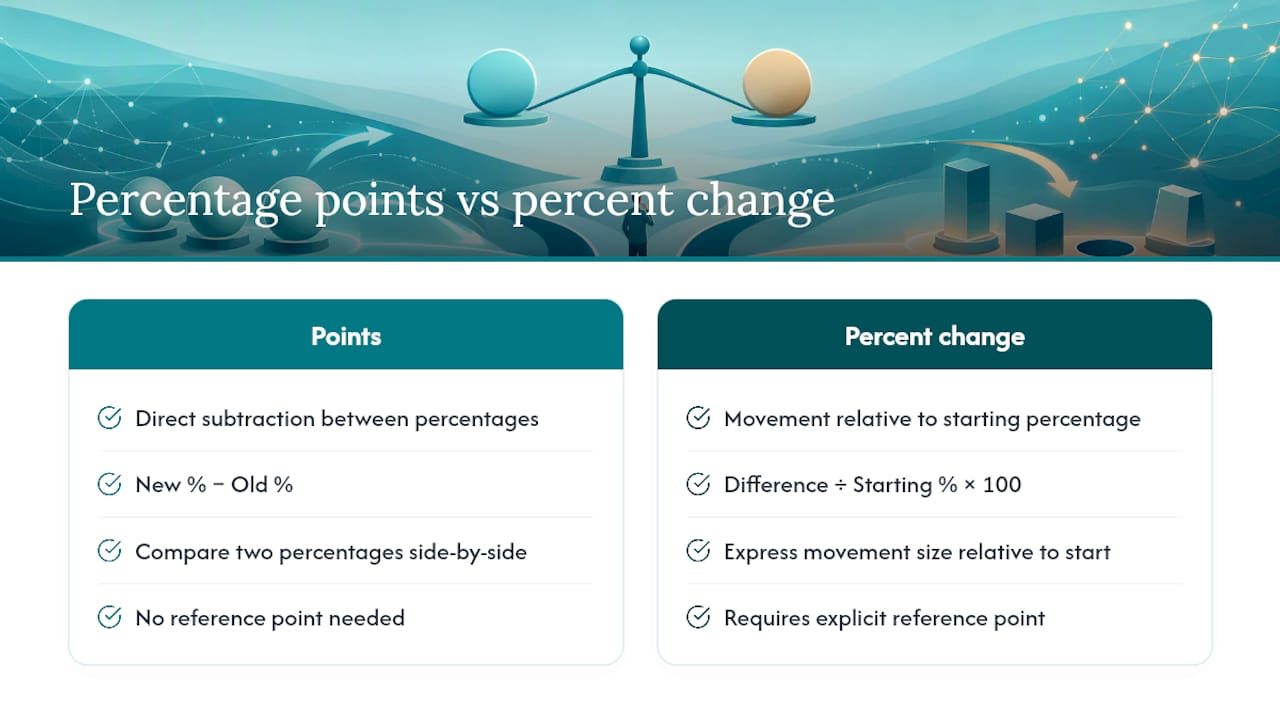 Percentage points vs percent change

Points

Direct subtraction between percentages

New % − Old %

Compare two percentages side-by-side

No reference point needed

Percent change

Movement relative to starting percentage

Difference ÷ Starting % × 100

Express movement size relative to start

Requires explicit reference point